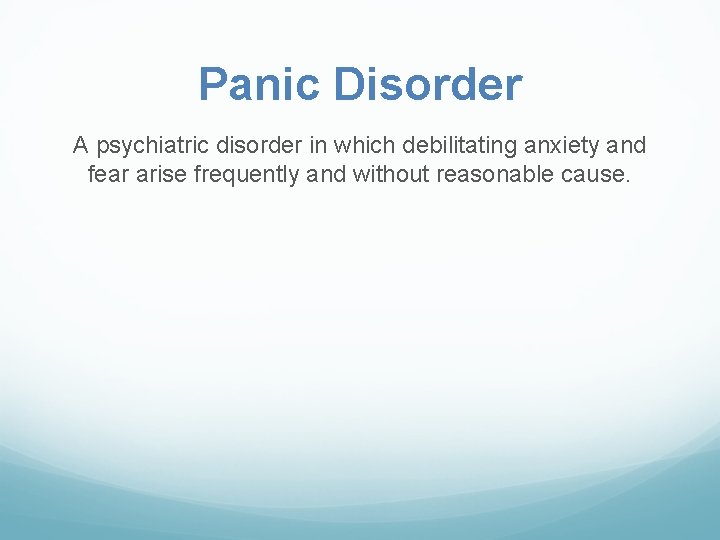 Panic Disorder

A psychiatric disorder in which debilitating anxiety and fear arise frequently and without reasonable cause.